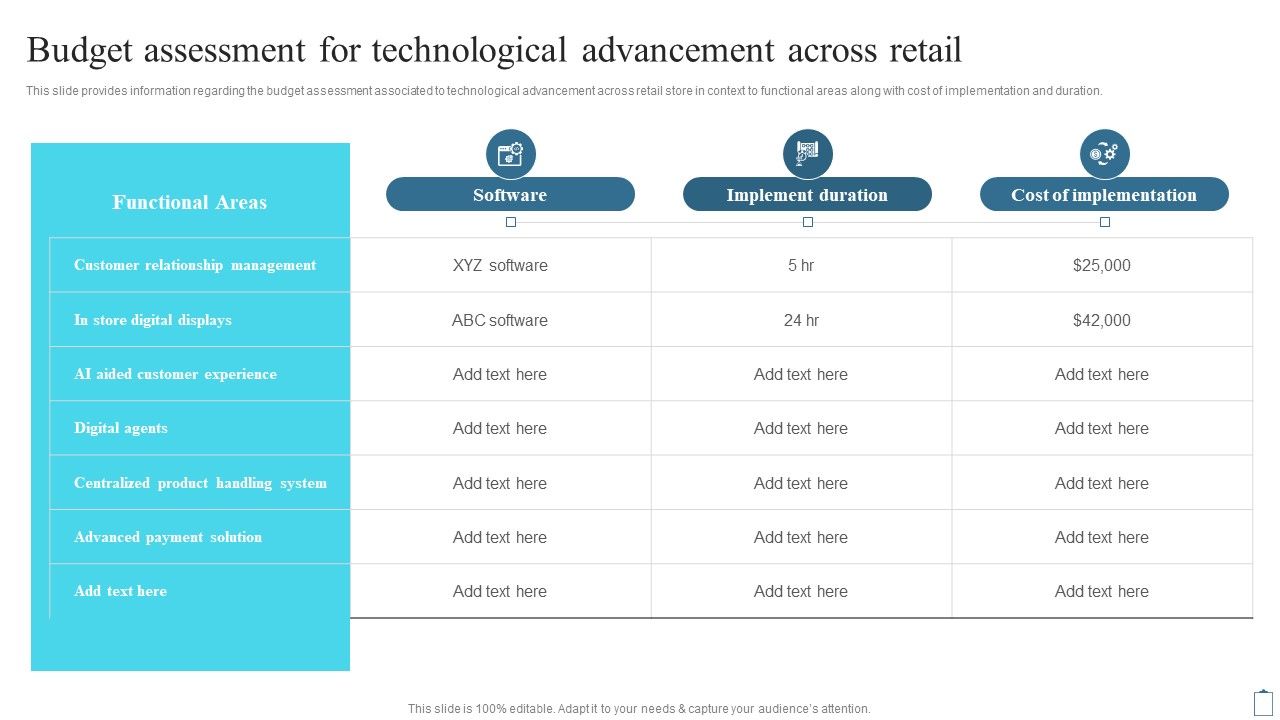 Budget assessment for technological advancement across retail

This slide provides information regarding the budget assessment associated to technological advancement across retail store in context to functional areas along with cost of implementation and duration.

| Functional Areas | Software | Implement duration | Cost of implementation |
|---|---|---|---|
| Customer relationship management | XYZ software | 5 hr | $25,000 |
| In store digital displays | ABC software | 24 hr | $42,000 |
| AI aided customer experience | Add text here | Add text here | Add text here |
| Digital agents | Add text here | Add text here | Add text here |
| Centralized product handling system | Add text here | Add text here | Add text here |
| Advanced payment solution | Add text here | Add text here | Add text here |
| Add text here | Add text here | Add text here | Add text here |

This slide is 100% editable. Adapt it to your needs & capture your audience's attention.